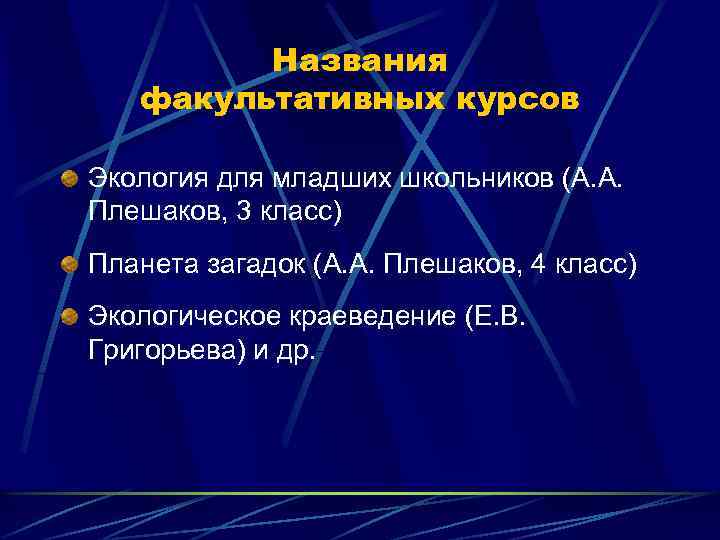 Названия факультативных курсов

Экология для младших школьников (А.А. Плешаков, 3 класс)

Планета загадок (А.А. Плешаков, 4 класс)

Экологическое краеведение (Е.В. Григорьева) и др.